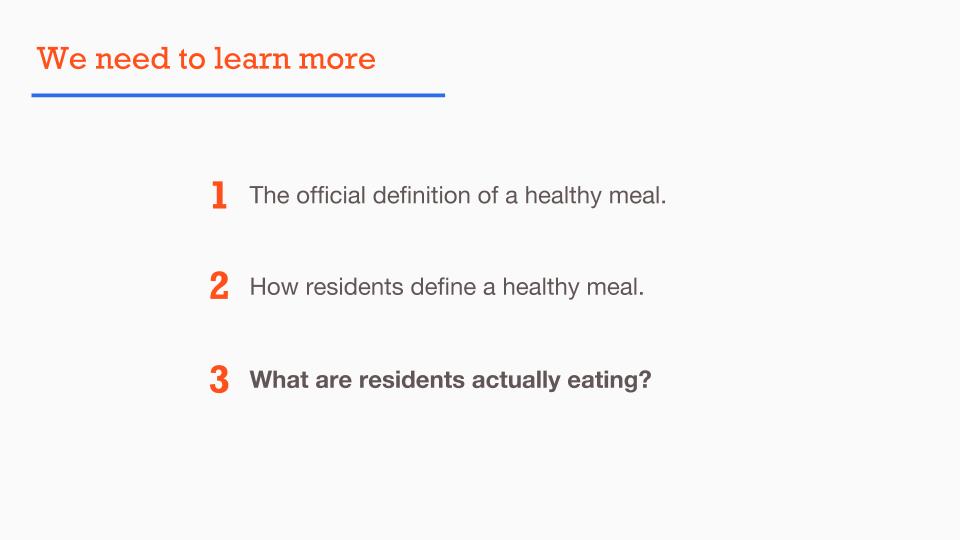 We need to learn more

1 The official definition of a healthy meal.

2 How residents define a healthy meal.

3 What are residents actually eating?